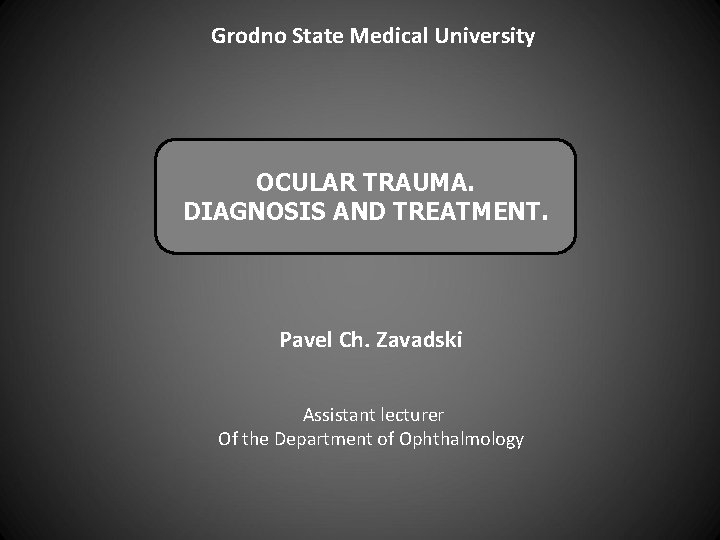 Grodno State Medical University

OCULAR TRAUMA.
DIAGNOSIS AND TREATMENT.

Pavel Ch. Zavadski

Assistant lecturer
Of the Department of Ophthalmology